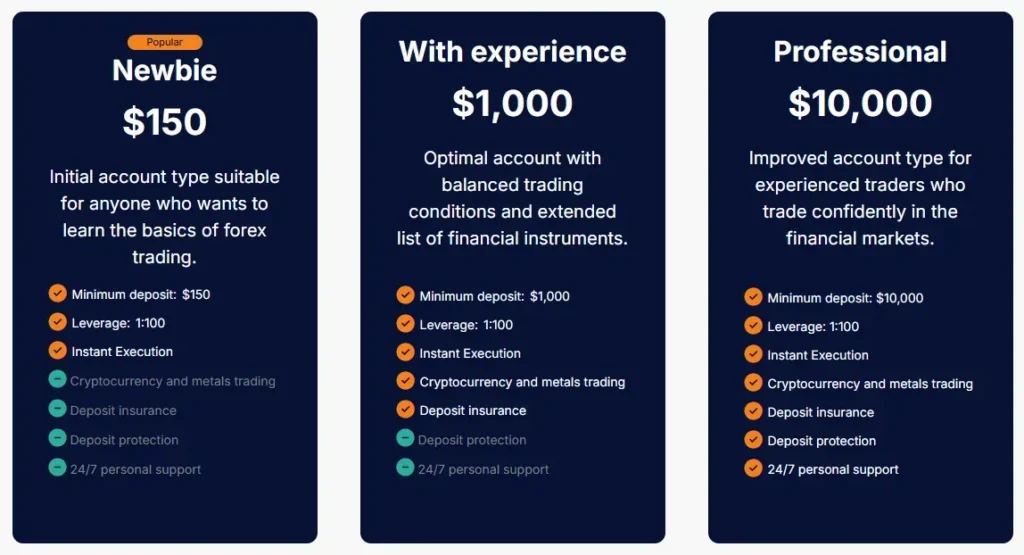 Popular
Newbie
$150
Initial account type suitable for anyone who wants to learn the basics of forex trading.

Minimum deposit: $150
Leverage: 1:100
Instant Execution
Cryptocurrency and metals trading
Deposit insurance
Deposit protection
24/7 personal support

With experience
$1,000
Optimal account with balanced trading conditions and extended list of financial instruments.

Minimum deposit: $1,000
Leverage: 1:100
Instant Execution
Cryptocurrency and metals trading
Deposit insurance
Deposit protection
24/7 personal support

Professional
$10,000
Improved account type for experienced traders who trade confidently in the financial markets.

Minimum deposit: $10,000
Leverage: 1:100
Instant Execution
Cryptocurrency and metals trading
Deposit insurance
Deposit protection
24/7 personal support